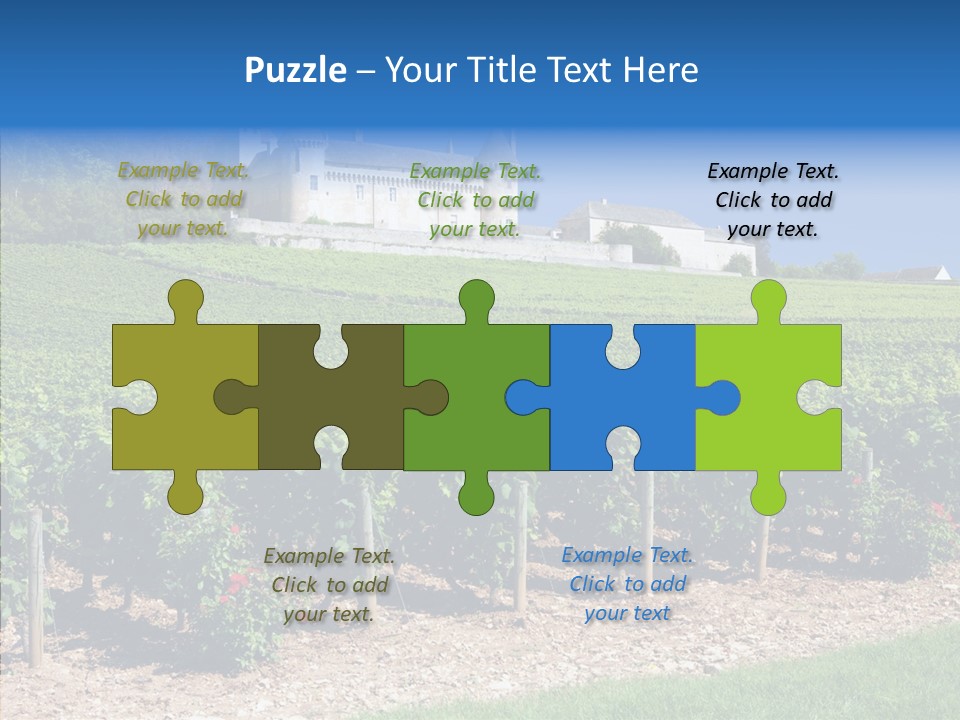 Puzzle – Your Title Text Here

Example Text. Click to add your text.

Example Text. Click to add your text.

Example Text. Click to add your text.

Example Text. Click to add your text.

Example Text. Click to add your text